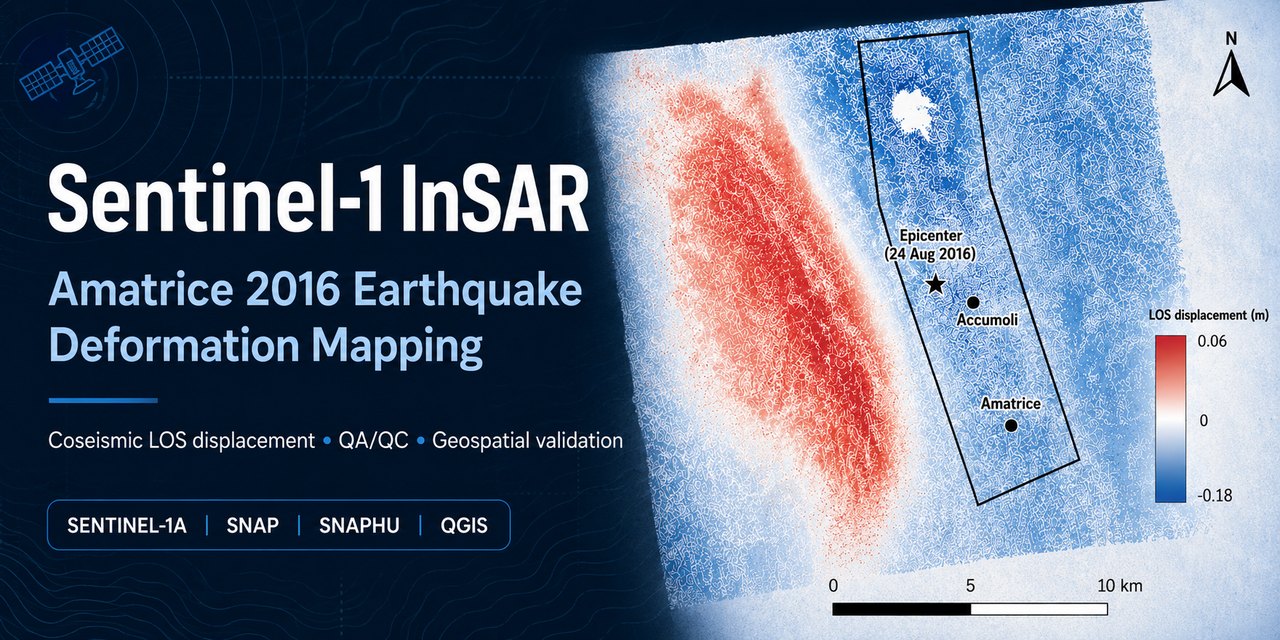 Sentinel-1 InSAR

Amatrice 2016 Earthquake Deformation Mapping

Coseismic LOS displacement • QA/QC • Geospatial validation

SENTINEL-1A | SNAP | SNAPHU | QGIS

N

Epicenter (24 Aug 2016)

Accumoli

Amatrice

LOS displacement (m)

0.06

0

-0.18

0 5 10 km